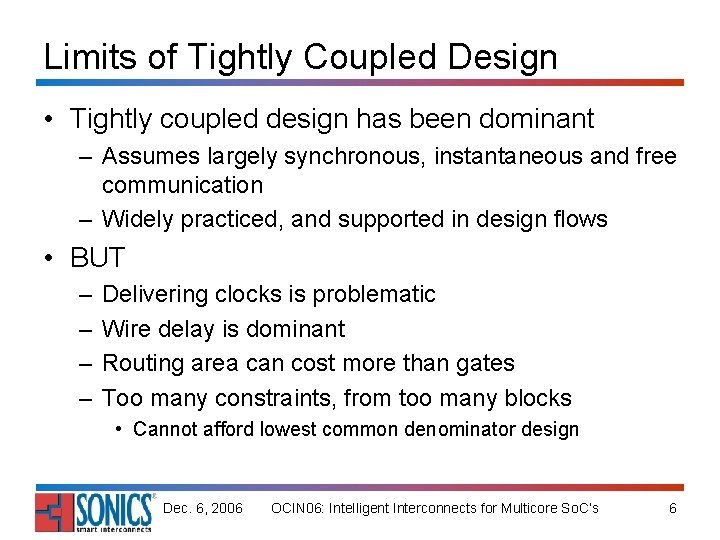 Limits of Tightly Coupled Design

• Tightly coupled design has been dominant
– Assumes largely synchronous, instantaneous and free communication
– Widely practiced, and supported in design flows

• BUT
– Delivering clocks is problematic
– Wire delay is dominant
– Routing area can cost more than gates
– Too many constraints, from too many blocks
• Cannot afford lowest common denominator design

SONICS® smart interconnects Dec. 6, 2006 OCIN06: Intelligent Interconnects for Multicore SoC's 6